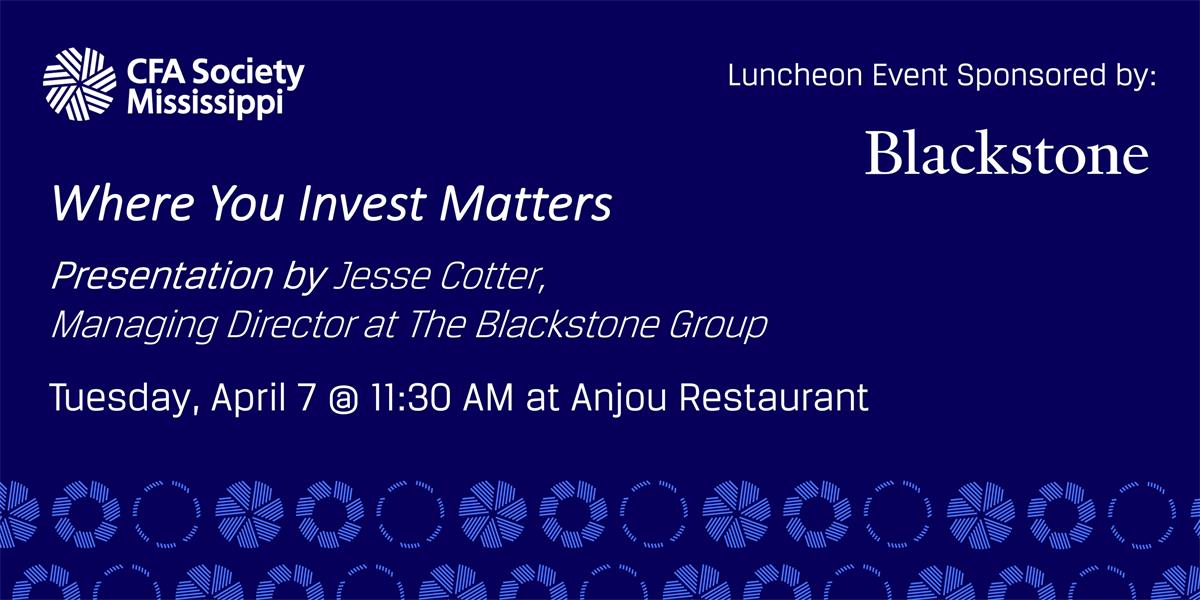 CFA Society Mississippi

Luncheon Event Sponsored by:

Blackstone

Where You Invest Matters

Presentation by Jesse Cotter, Managing Director at The Blackstone Group

Tuesday, April 7 @ 11:30 AM at Anjou Restaurant